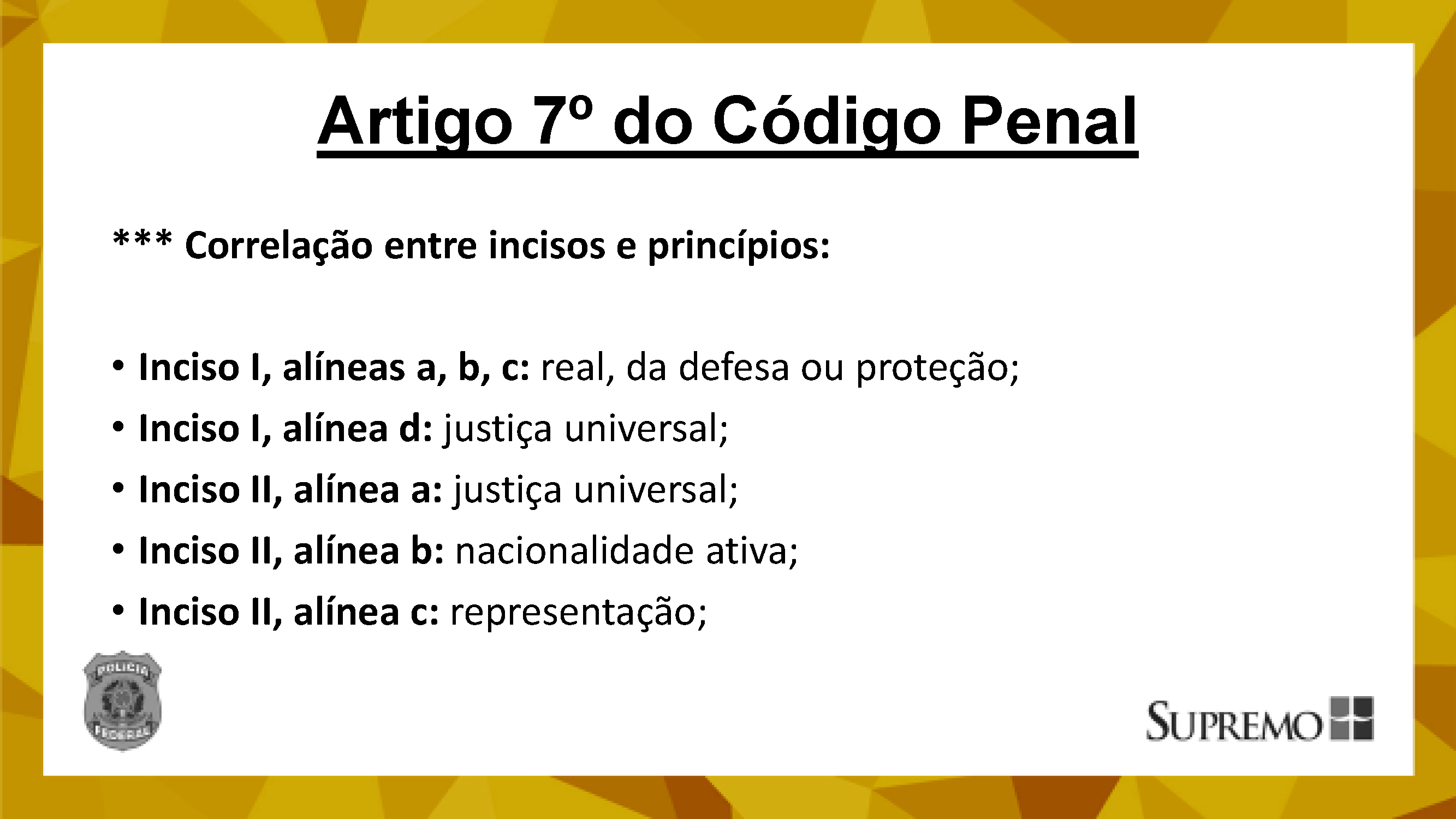 Artigo 7º do Código Penal

*** Correlação entre incisos e princípios:

• Inciso I, alíneas a, b, c: real, da defesa ou proteção;
• Inciso I, alínea d: justiça universal;
• Inciso II, alínea a: justiça universal;
• Inciso II, alínea b: nacionalidade ativa;
• Inciso II, alínea c: representação;

POLÍCIA FEDERAL

SUPREMO